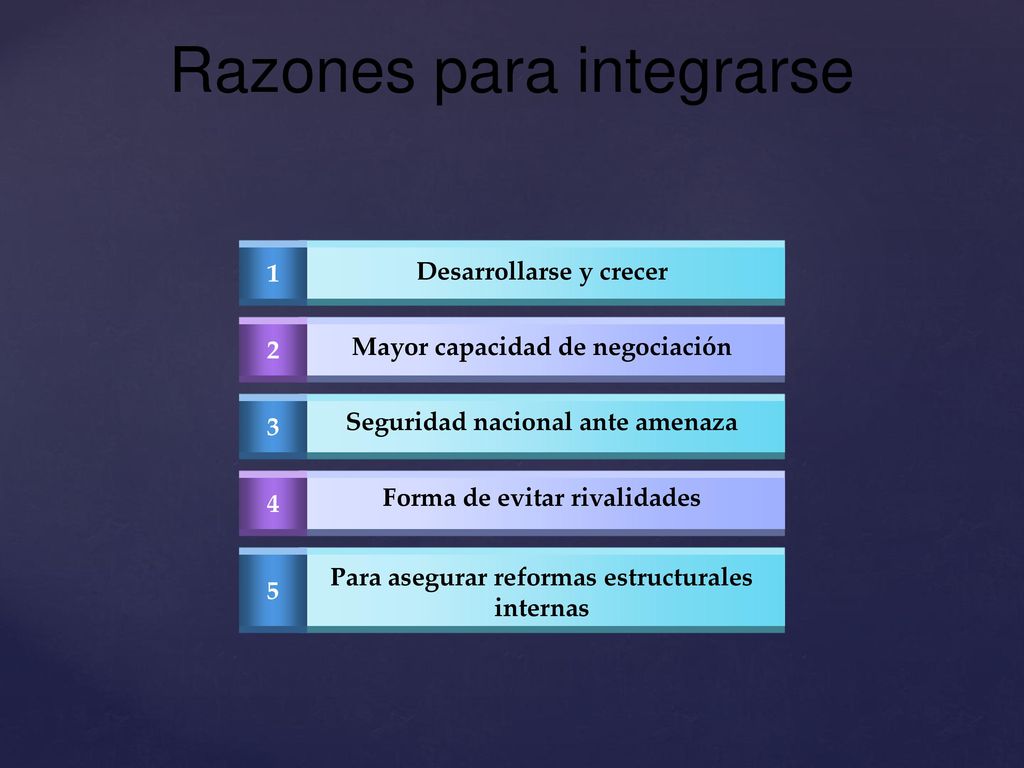 Razones para integrarse

1 Desarrollarse y crecer

2 Mayor capacidad de negociación

3 Seguridad nacional ante amenaza

4 Forma de evitar rivalidades

5 Para asegurar reformas estructurales internas